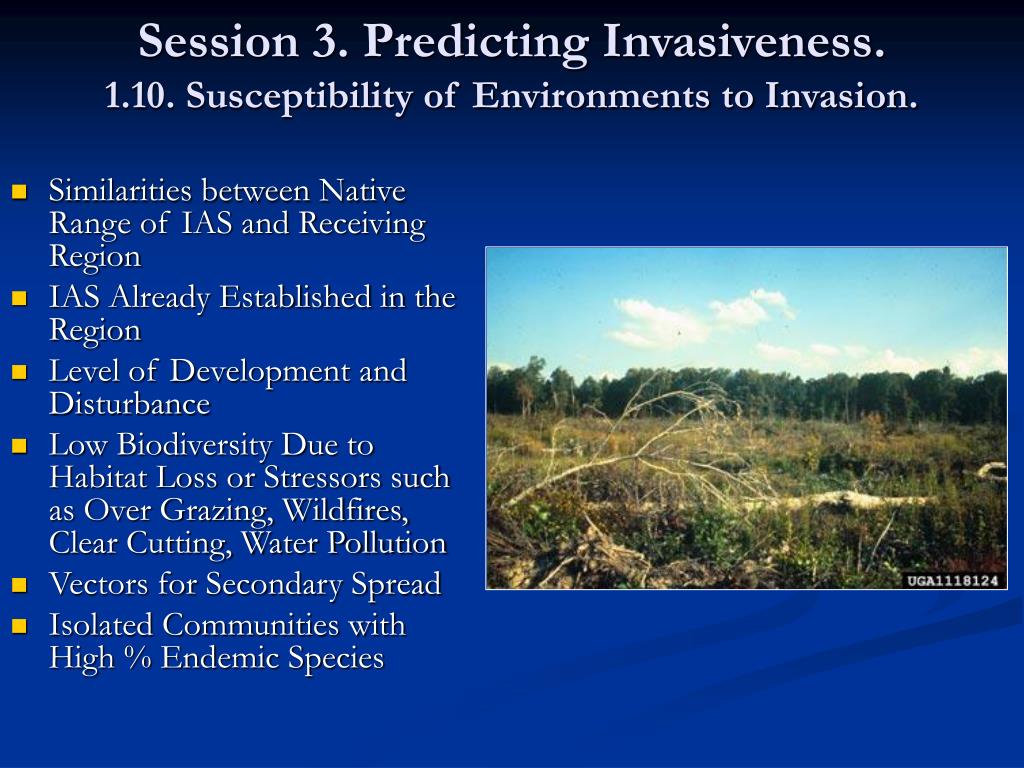 Session 3. Predicting Invasiveness.
1.10. Susceptibility of Environments to Invasion.

- Similarities between Native Range of IAS and Receiving Region
- IAS Already Established in the Region
- Level of Development and Disturbance
- Low Biodiversity Due to Habitat Loss or Stressors such as Over Grazing, Wildfires, Clear Cutting, Water Pollution
- Vectors for Secondary Spread
- Isolated Communities with High % Endemic Species

UGA1118124